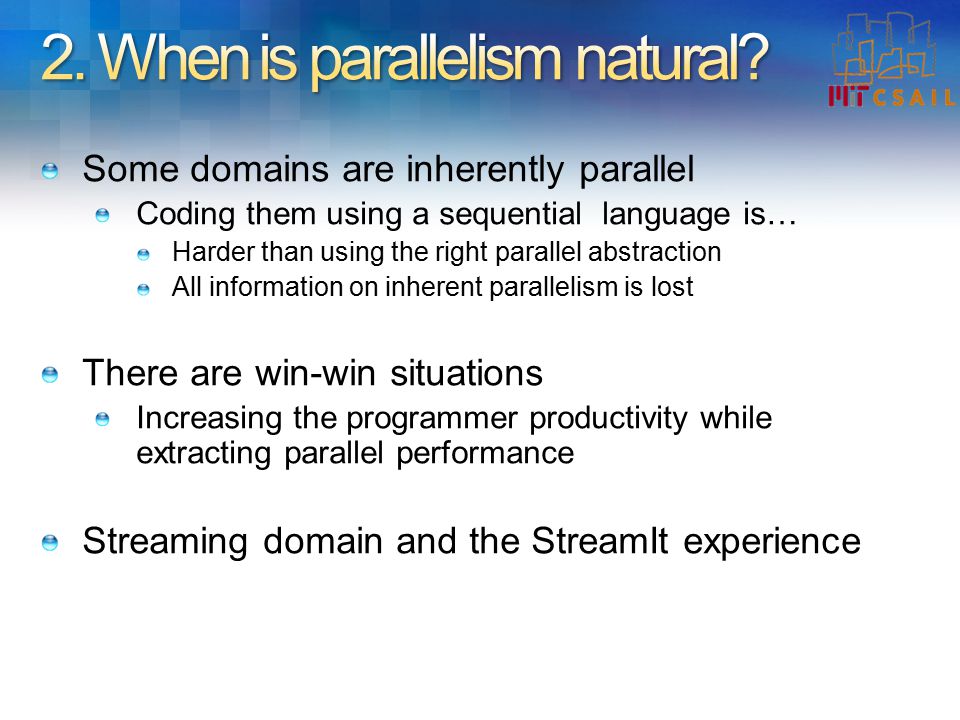 2. When is parallelism natural?

MIT CSAIL

Some domains are inherently parallel

Coding them using a sequential language is…

Harder than using the right parallel abstraction

All information on inherent parallelism is lost

There are win-win situations

Increasing the programmer productivity while extracting parallel performance

Streaming domain and the StreamIt experience